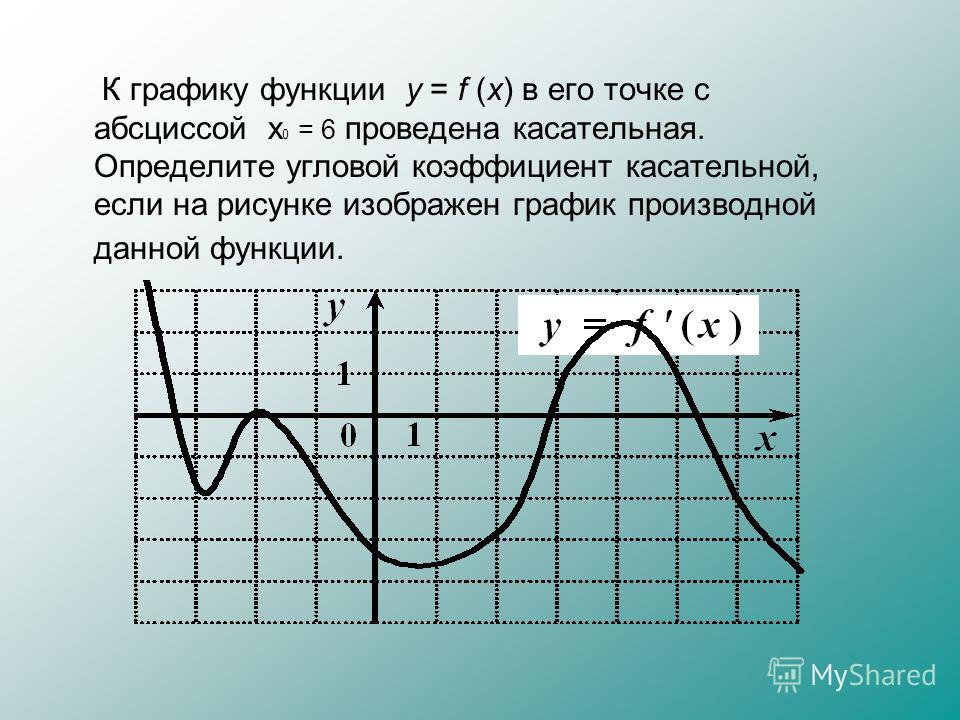 К графику функции $y = f(x)$ в его точке с абсциссой $x_0 = 6$ проведена касательная. Определите угловой коэффициент касательной, если на рисунке изображен график производной данной функции.

$y$

$y = f'(x)$

1

0 1

$x$

MyShared